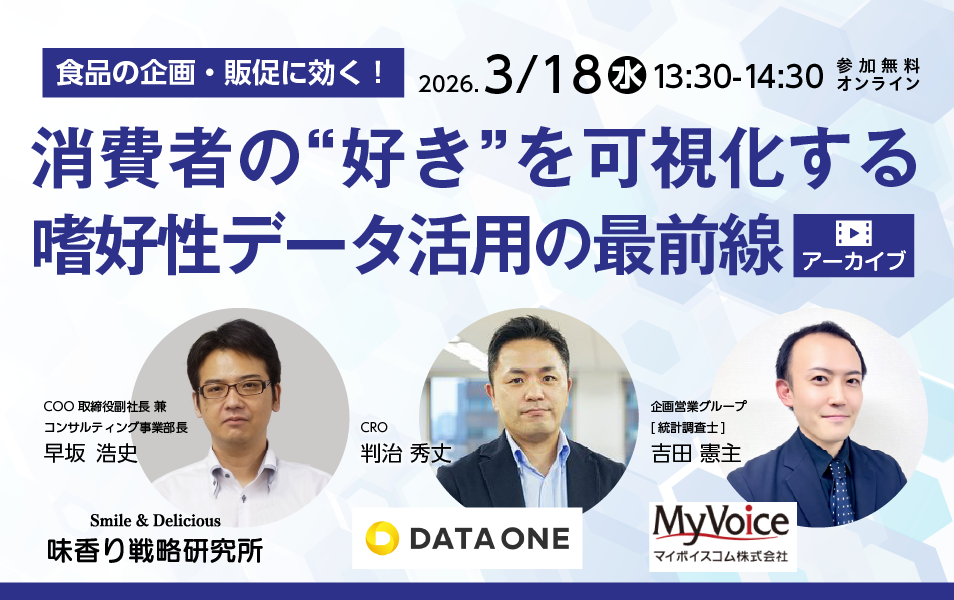 食品の企画・販促に効く！

2026. 3/18 水 13:30-14:30 参加無料 オンライン

消費者の“好き”を可視化する
嗜好性データ活用の最前線

アーカイブ

COO 取締役副社長 兼
コンサルティング事業部長
早坂 浩史

Smile & Delicious
味香り戦略研究所

CRO
判治 秀丈

DATA ONE

企画営業グループ
［統計調査士］
吉田 憲主

MyVoice
マイボイスコム株式会社